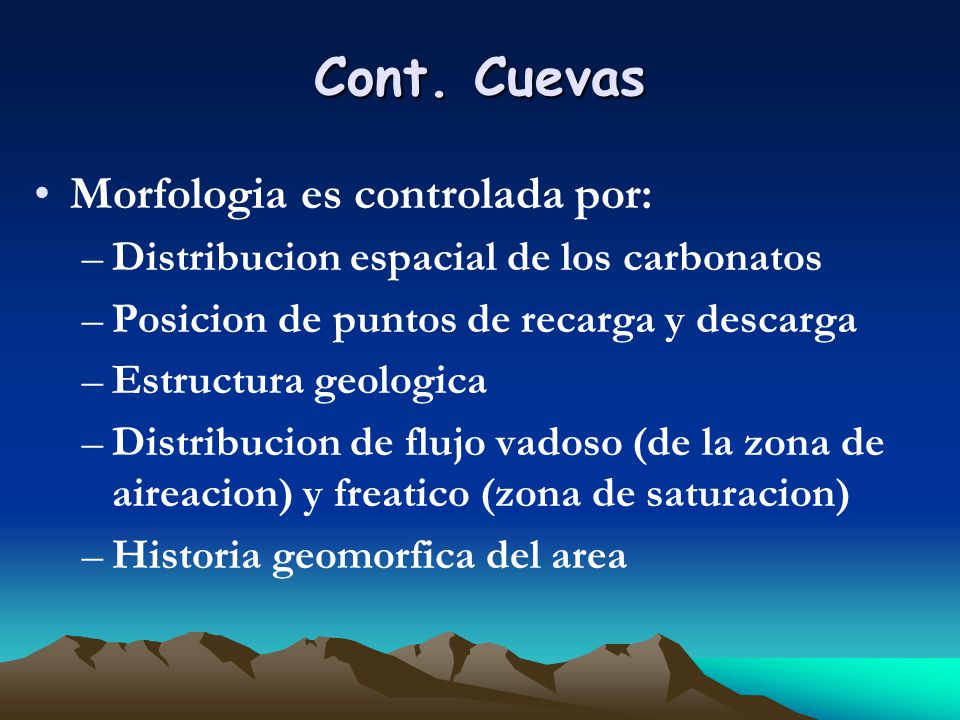 Cont. Cuevas

• Morfologia es controlada por:
– Distribucion espacial de los carbonatos
– Posicion de puntos de recarga y descarga
– Estructura geologica
– Distribucion de flujo vadoso (de la zona de aireacion) y freatico (zona de saturacion)
– Historia geomorfica del area